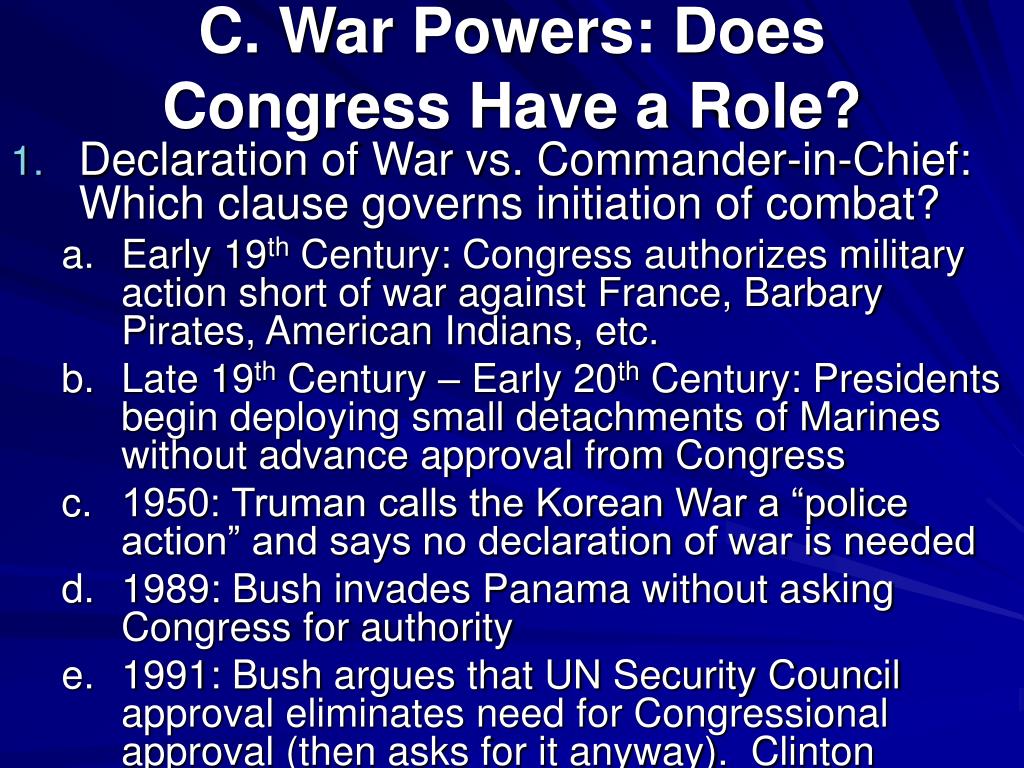 C. War Powers: Does Congress Have a Role?

1. Declaration of War vs. Commander-in-Chief: Which clause governs initiation of combat?

a. Early 19$^{th}$ Century: Congress authorizes military action short of war against France, Barbary Pirates, American Indians, etc.

b. Late 19$^{th}$ Century – Early 20$^{th}$ Century: Presidents begin deploying small detachments of Marines without advance approval from Congress

c. 1950: Truman calls the Korean War a “police action” and says no declaration of war is needed

d. 1989: Bush invades Panama without asking Congress for authority

e. 1991: Bush argues that UN Security Council approval eliminates need for Congressional approval (then asks for it anyway). Clinton